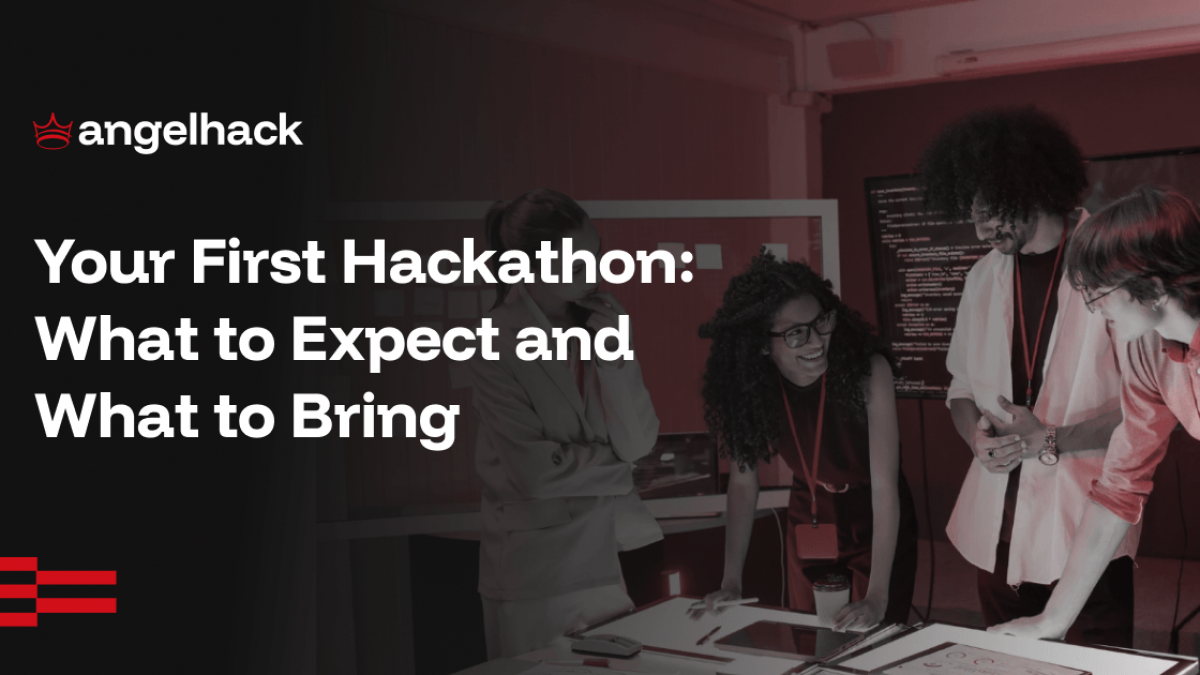 angelhack

Your First Hackathon: What to Expect and What to Bring